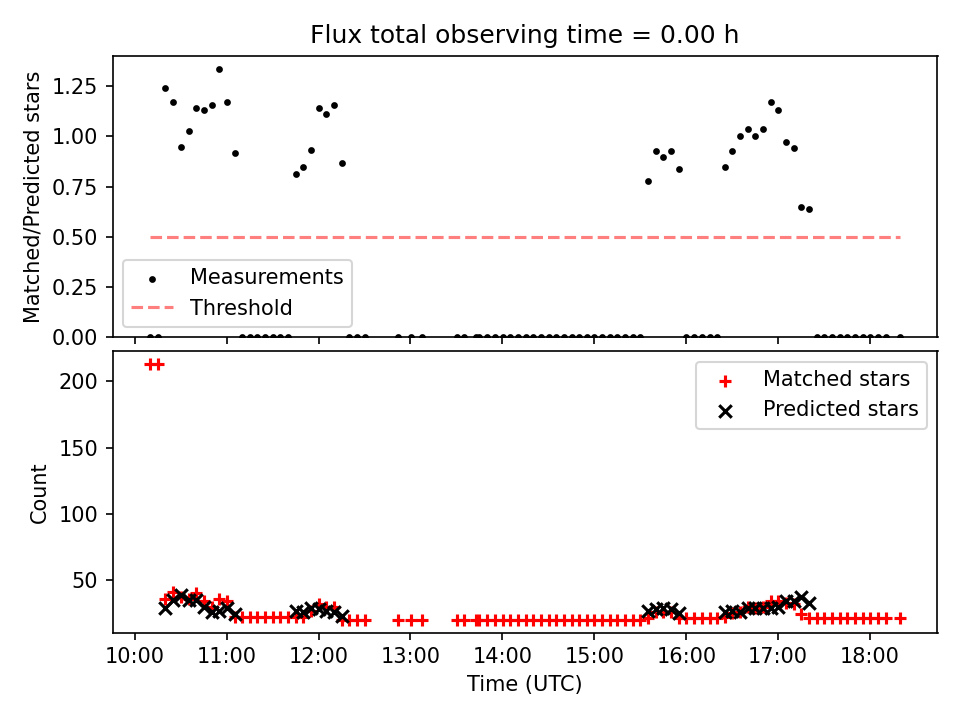 Flux total observing time = 0.00 h

Matched/Predicted stars

1.25
1.00
0.75
0.50
0.25
0.00

Measurements
Threshold

Count

200
150
100
50

Matched stars
Predicted stars

10:00 11:00 12:00 13:00 14:00 15:00 16:00 17:00 18:00

Time (UTC)